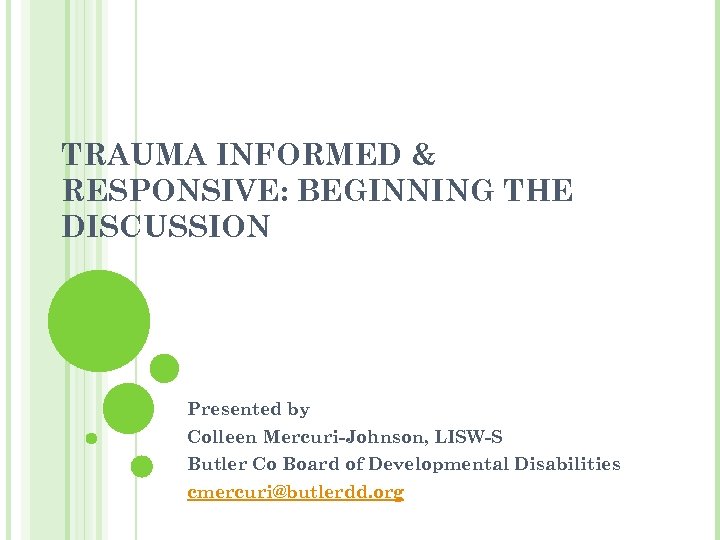 TRAUMA INFORMED & RESPONSIVE: BEGINNING THE DISCUSSION

Presented by
Colleen Mercuri-Johnson, LISW-S
Butler Co Board of Developmental Disabilities
cmercuri@butlerdd.org